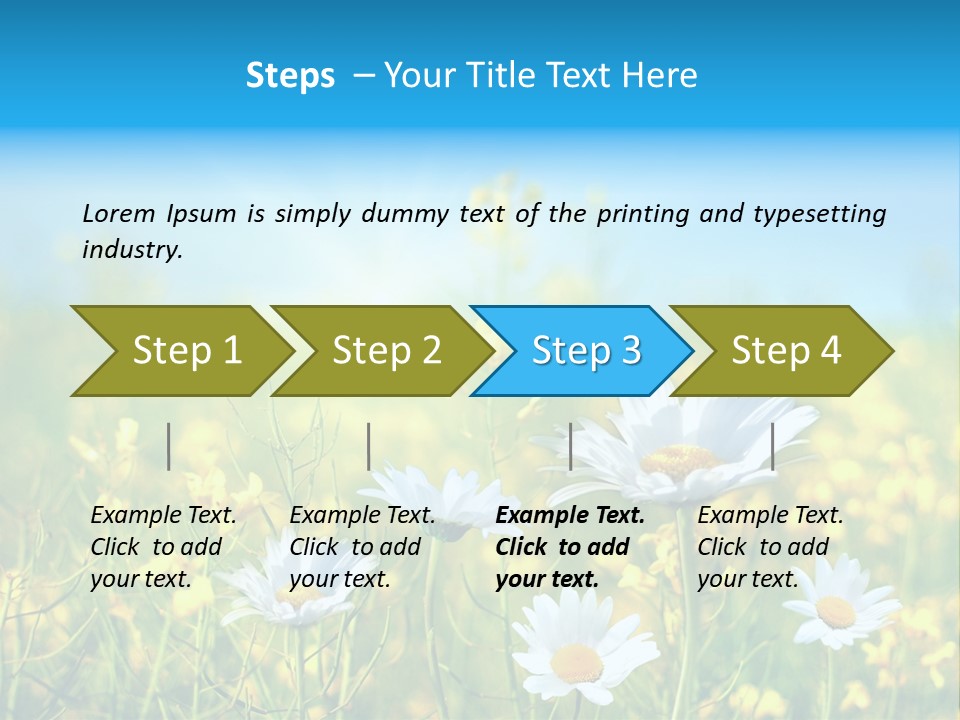 Steps – Your Title Text Here

Lorem Ipsum is simply dummy text of the printing and typesetting industry.

Step 1

Step 2

Step 3

Step 4

Example Text. Click to add your text.

Example Text. Click to add your text.

Example Text. Click to add your text.

Example Text. Click to add your text.